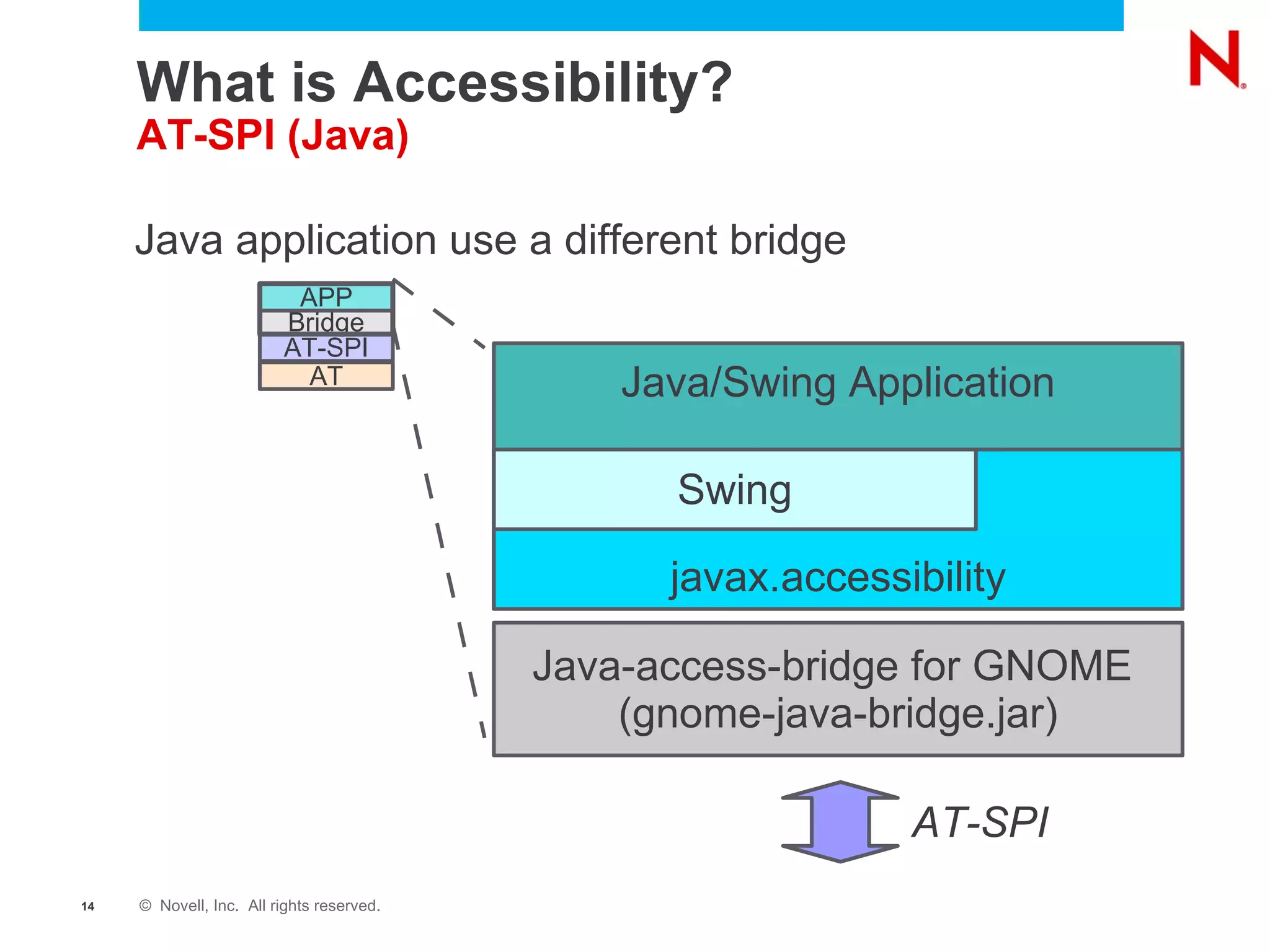 N

What is Accessibility?
AT-SPI (Java)

Java application use a different bridge

APP
Bridge
AT-SPI
AT

Java/Swing Application

Swing

javax.accessibility

Java-access-bridge for GNOME
(gnome-java-bridge.jar)

AT-SPI

14 © Novell, Inc. All rights reserved.